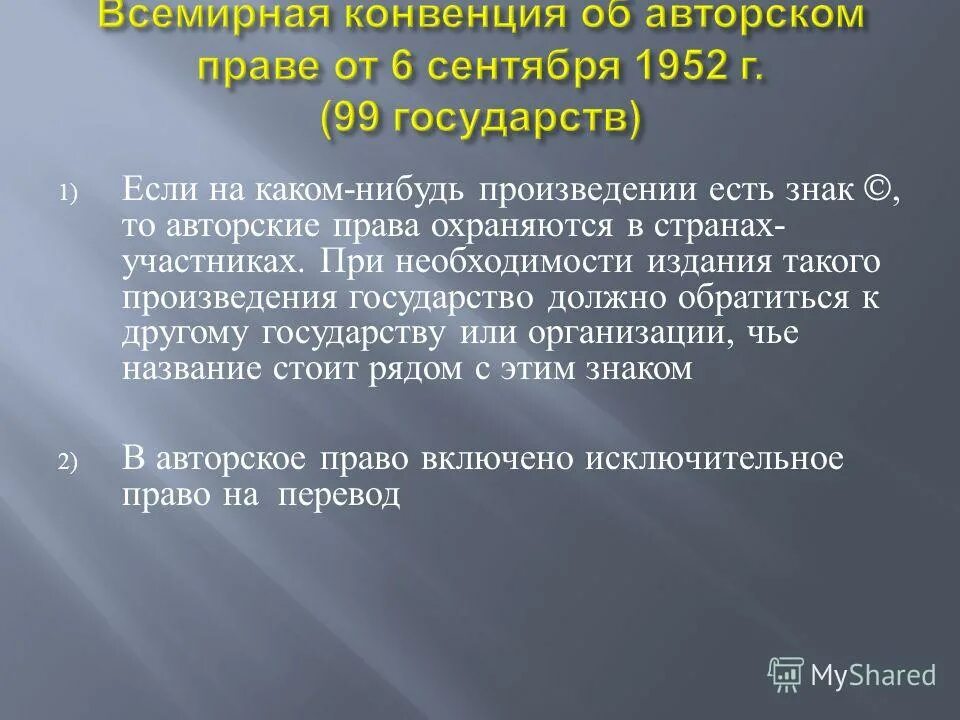 Всемирная конвенция об авторском праве от 6 сентября 1952 г. (99 государств)

1) Если на каком-нибудь произведении есть знак ©, то авторские права охраняются в странах-участниках. При необходимости издания такого произведения государство должно обратиться к другому государству или организации, чье название стоит рядом с этим знаком

2) В авторское право включено исключительное право на перевод

MyShared